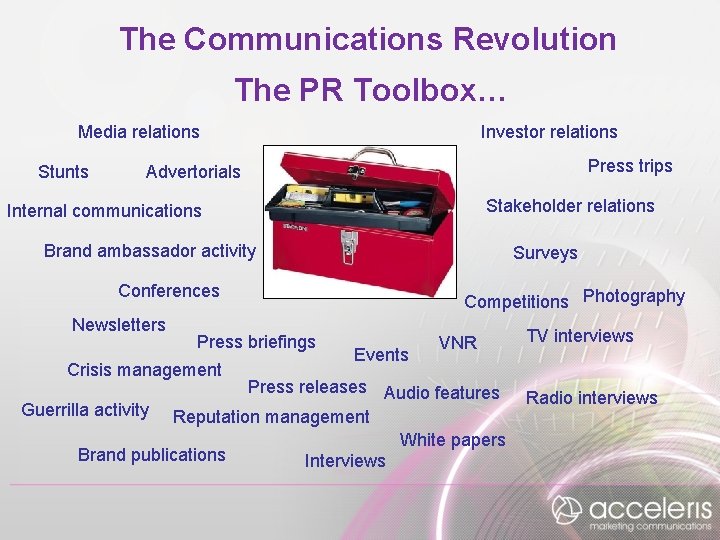 The Communications Revolution

The PR Toolbox…

Media relations

Investor relations

Stunts

Advertorials

Press trips

Internal communications

Stakeholder relations

Brand ambassador activity

Surveys

Conferences

Competitions

Photography

Newsletters

Press briefings

Events

VNR

TV interviews

Crisis management

Press releases

Audio features

Radio interviews

Guerrilla activity

Reputation management

White papers

Brand publications

Interviews

acceleris
marketing communications